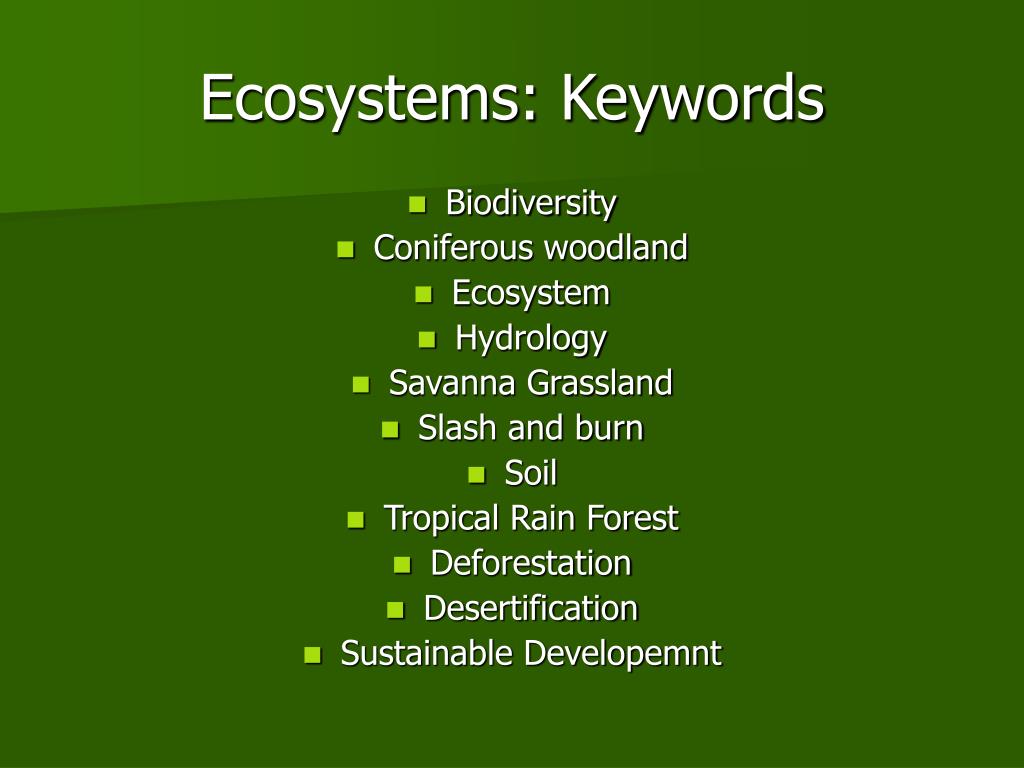 Ecosystems: Keywords

- Biodiversity
- Coniferous woodland
- Ecosystem
- Hydrology
- Savanna Grassland
- Slash and burn
- Soil
- Tropical Rain Forest
- Deforestation
- Desertification
- Sustainable Developemnt